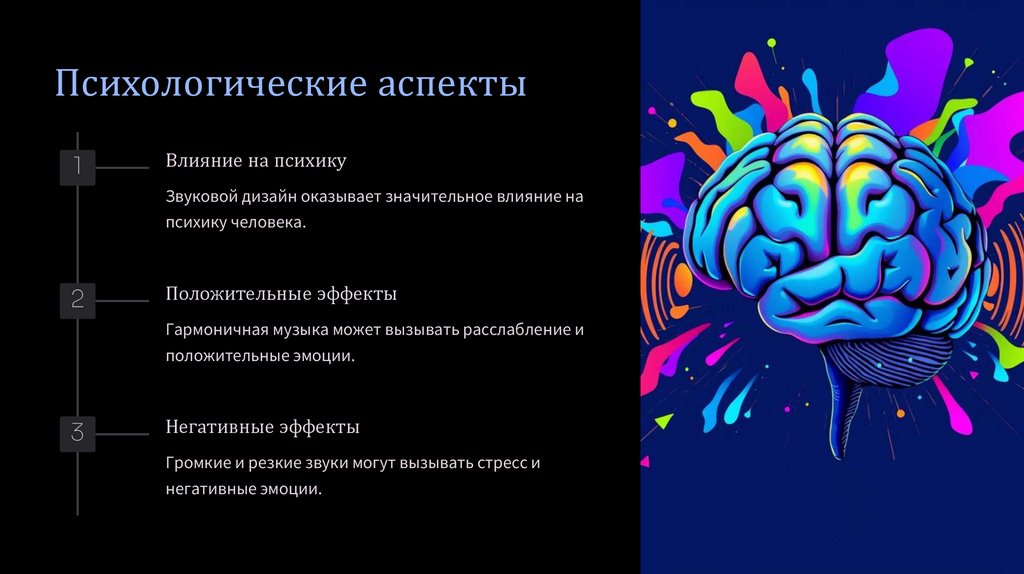 Психологические аспекты

1

Влияние на психику

Звуковой дизайн оказывает значительное влияние на психику человека.

2

Положительные эффекты

Гармоничная музыка может вызывать расслабление и положительные эмоции.

3

Негативные эффекты

Громкие и резкие звуки могут вызывать стресс и негативные эмоции.